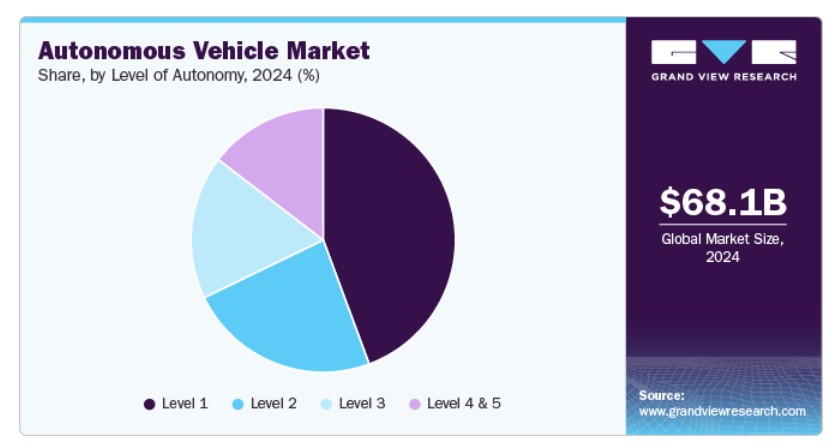 Autonomous Vehicle Market
Share, by Level of Autonomy, 2024 (%)

Level 1 Level 2 Level 3 Level 4 & 5

GRAND VIEW RESEARCH

$68.1B
Global Market Size, 2024

Source:
www.grandviewresearch.com